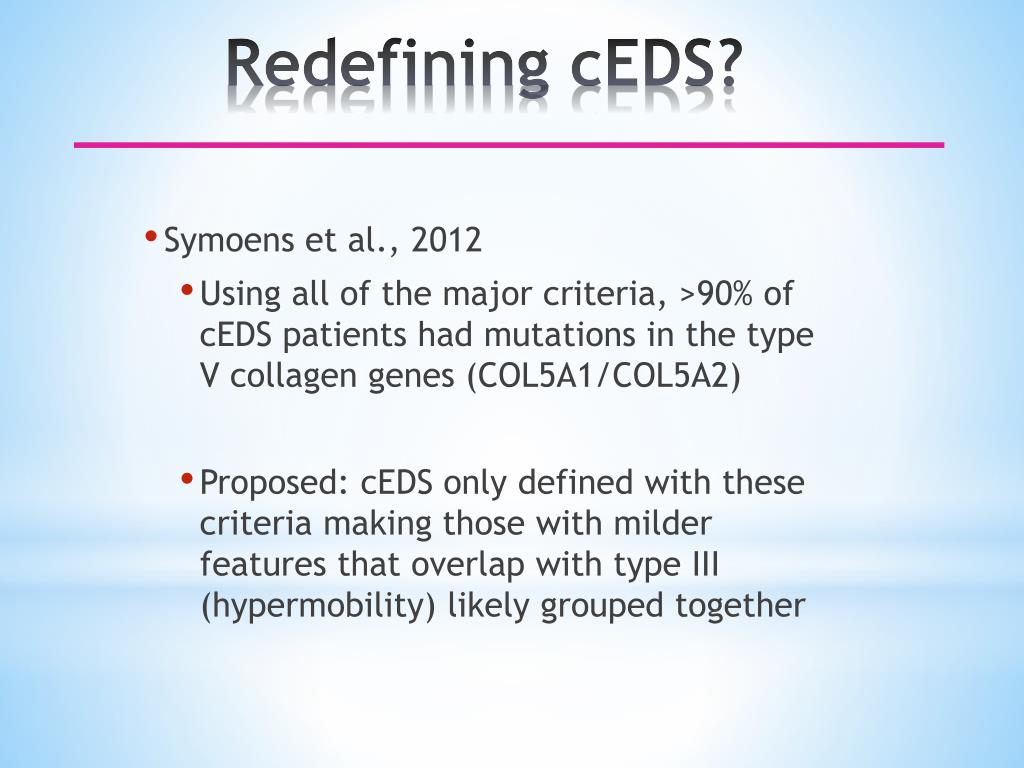 Redefining cEDS?

• Symoens et al., 2012

• Using all of the major criteria, >90% of cEDS patients had mutations in the type V collagen genes (COL5A1/COL5A2)

• Proposed: cEDS only defined with these criteria making those with milder features that overlap with type III (hypermobility) likely grouped together